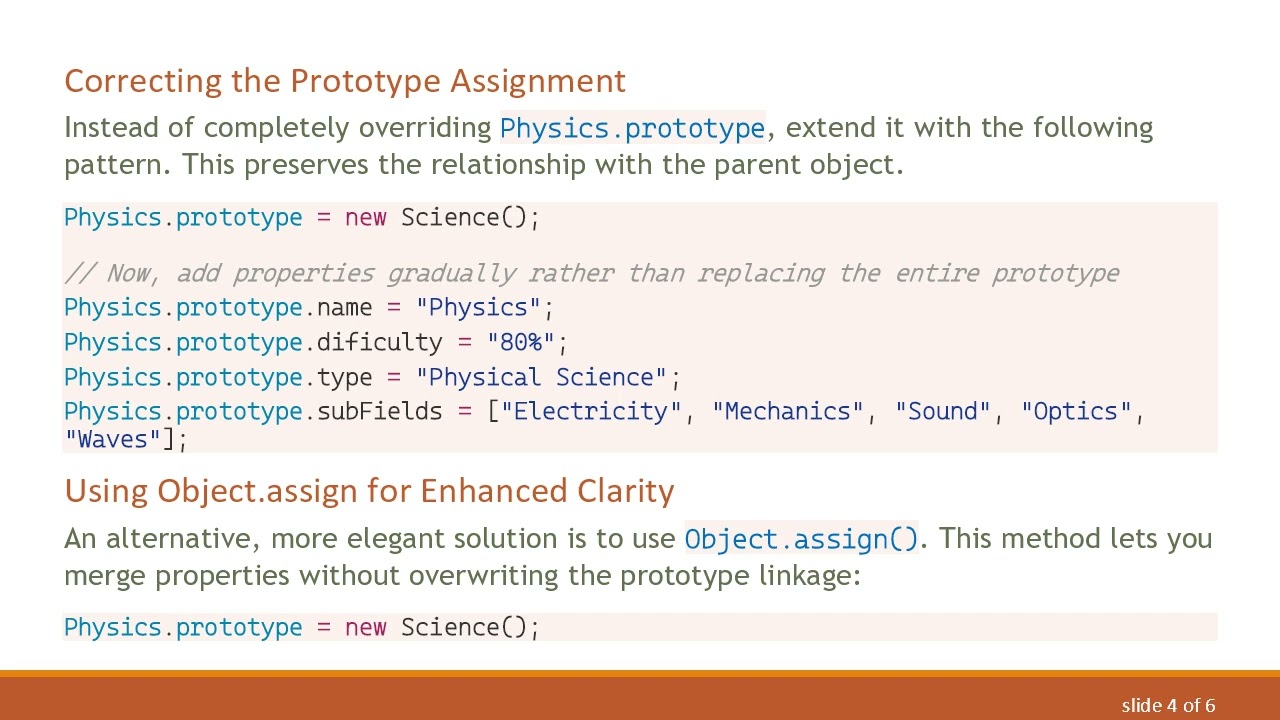 Correcting the Prototype Assignment

Instead of completely overriding Physics.prototype, extend it with the following pattern. This preserves the relationship with the parent object.

Physics.prototype = new Science();

// Now, add properties gradually rather than replacing the entire prototype
Physics.prototype.name = "Physics";
Physics.prototype.dificulty = "80%";
Physics.prototype.type = "Physical Science";
Physics.prototype.subFields = ["Electricity", "Mechanics", "Sound", "Optics", "Waves"];

Using Object.assign for Enhanced Clarity

An alternative, more elegant solution is to use Object.assign(). This method lets you merge properties without overwriting the prototype linkage:

Physics.prototype = new Science();

slide 4 of 6